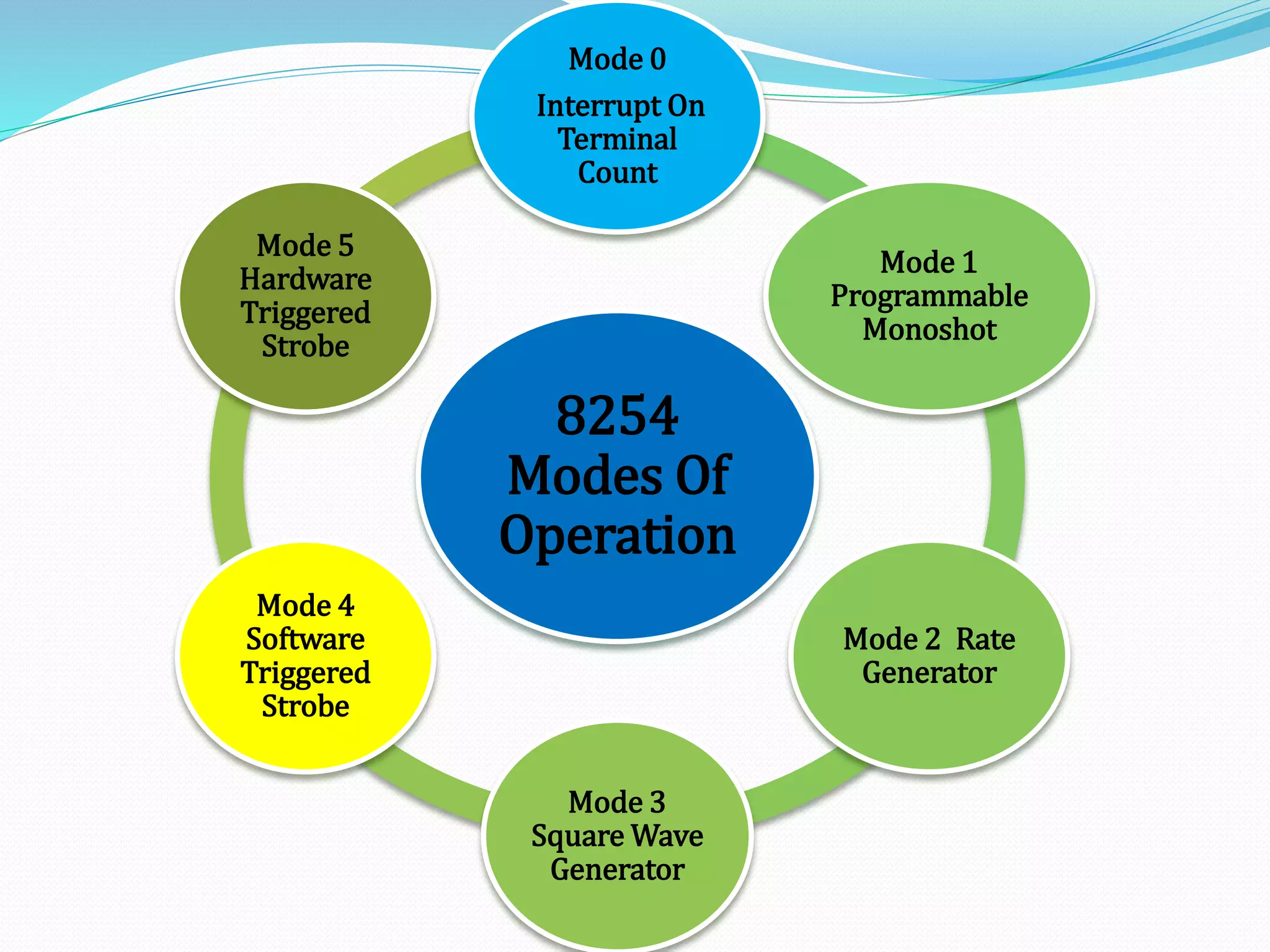 8254
Modes Of
Operation

Mode 0

Interrupt On Terminal Count

Mode 1
Programmable Monoshot

Mode 2 Rate Generator

Mode 3
Square Wave Generator

Mode 4
Software Triggered Strobe

Mode 5
Hardware Triggered Strobe